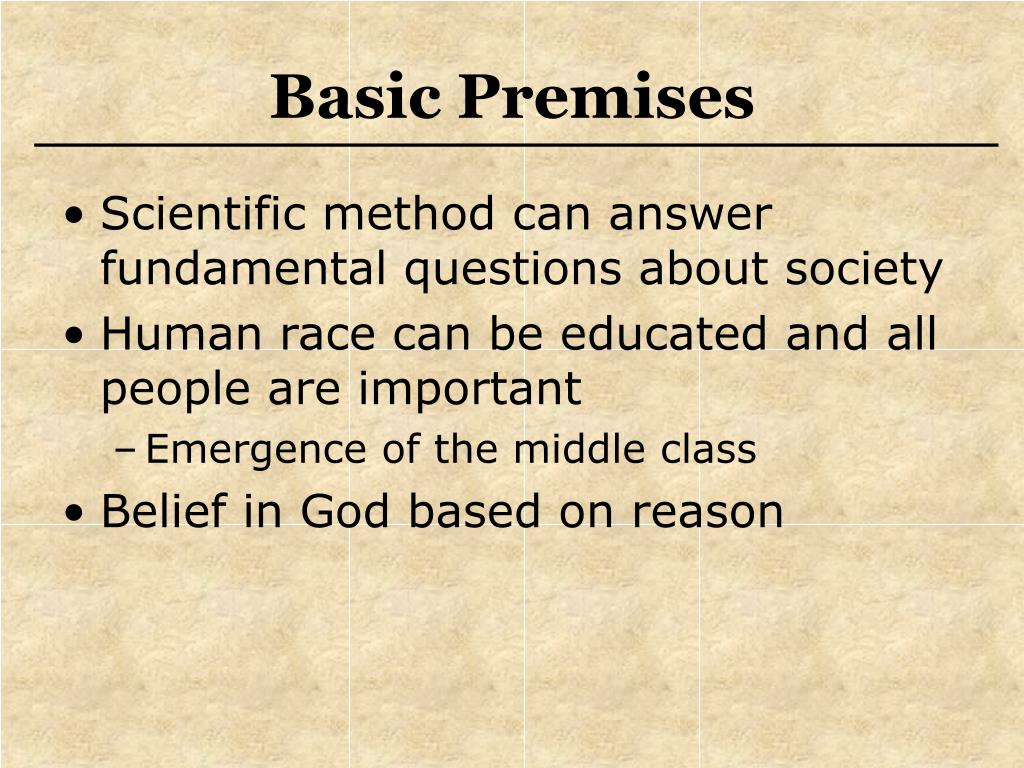 Basic Premises

• Scientific method can answer fundamental questions about society
• Human race can be educated and all people are important
  – Emergence of the middle class
• Belief in God based on reason